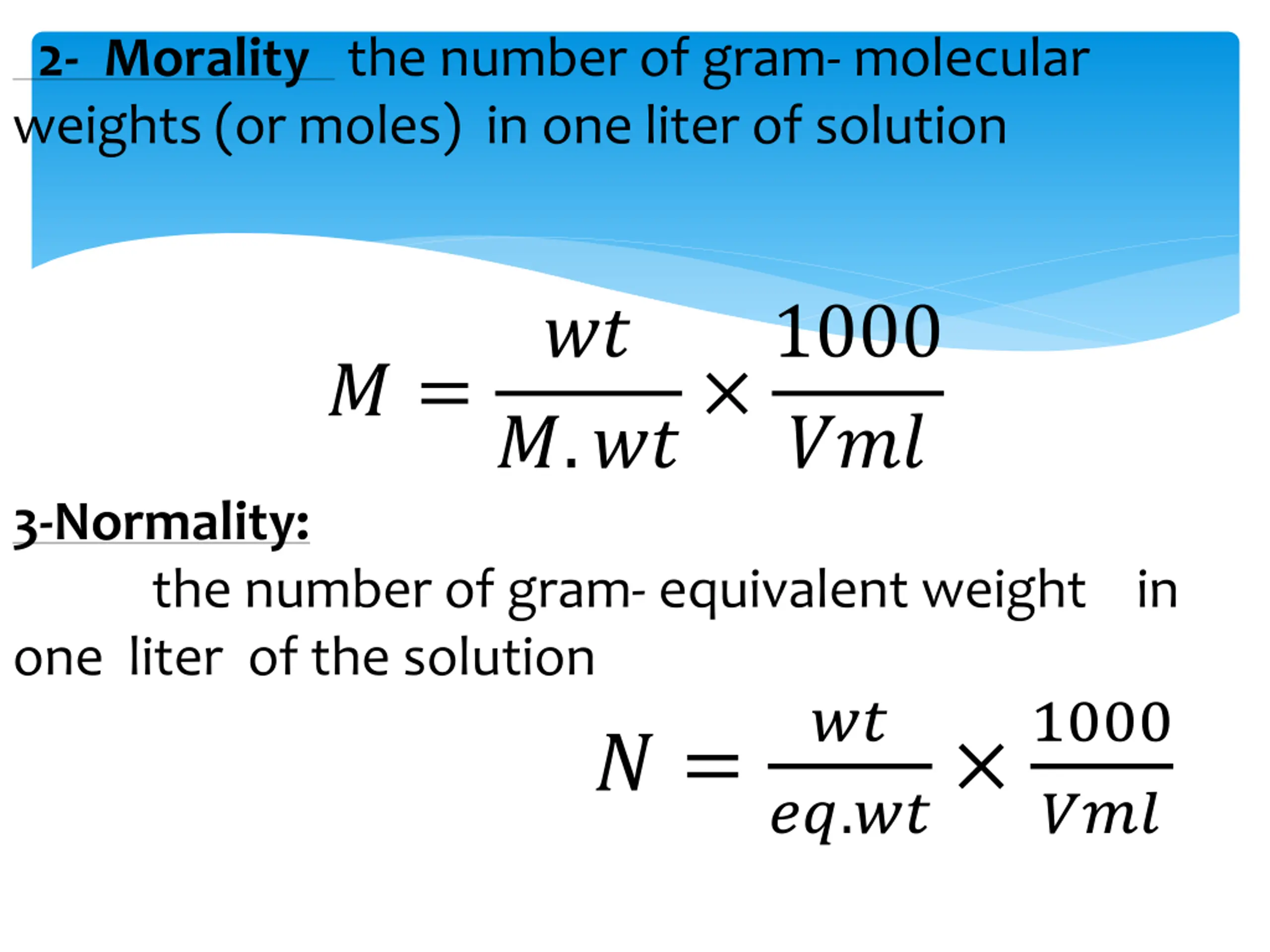 2- Morality the number of gram- molecular weights (or moles) in one liter of solution

$M = \frac{wt}{M.wt} \times \frac{1000}{Vml}$

3-Normality:

the number of gram- equivalent weight in one liter of the solution

$N = \frac{wt}{eq.wt} \times \frac{1000}{Vml}$